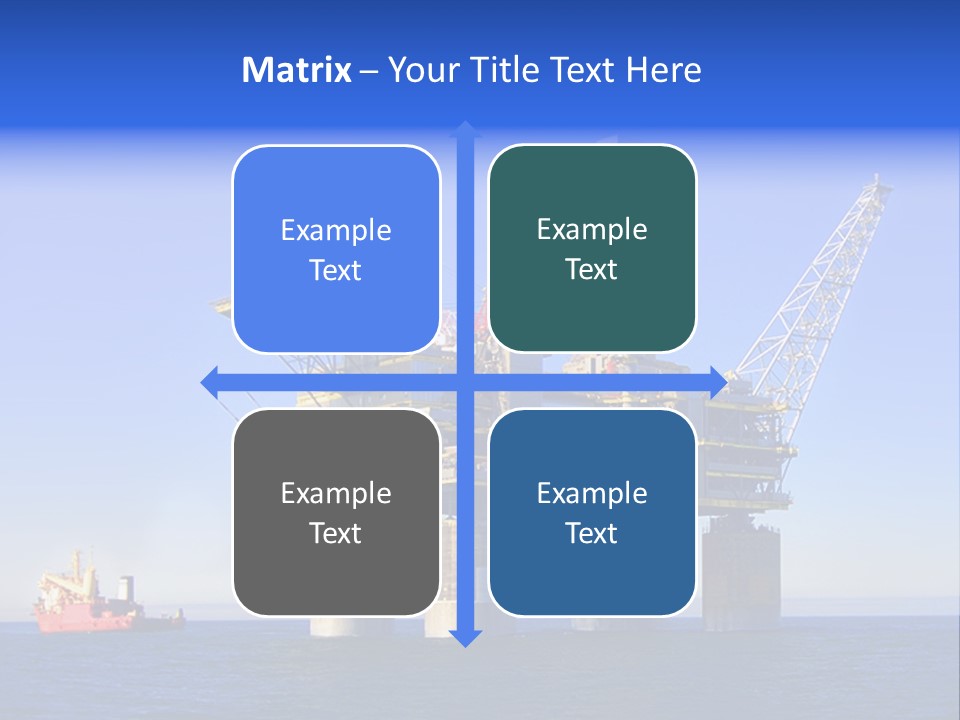 Matrix – Your Title Text Here

Example Text

Example Text

Example Text

Example Text